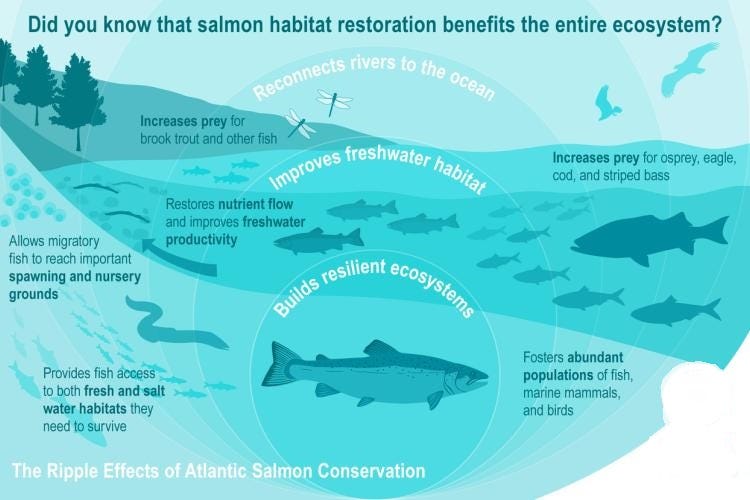 Did you know that salmon habitat restoration benefits the entire ecosystem?

Reconnects rivers to the ocean

Increases prey for brook trout and other fish

Improves freshwater habitat

Increases prey for osprey, eagle, cod, and striped bass

Restores nutrient flow and improves freshwater productivity

Allows migratory fish to reach important spawning and nursery grounds

Builds resilient ecosystems

Provides fish access to both fresh and salt water habitats they need to survive

Fosters abundant populations of fish, marine mammals, and birds

The Ripple Effects of Atlantic Salmon Conservation